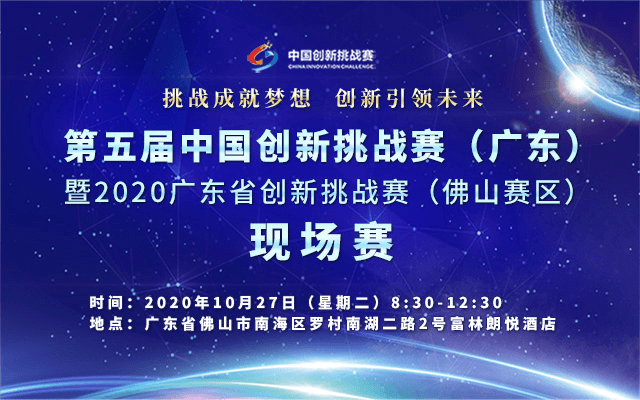 中国创新挑战赛
CHINA INNOVATION CHALLENGE

挑战成就梦想 创新引领未来

第五届中国创新挑战赛（广东）
暨2020广东省创新挑战赛（佛山赛区）
现场赛

时间：2020年10月27日（星期二）8:30-12:30
地点：广东省佛山市南海区罗村南湖二路2号富林朗悦酒店